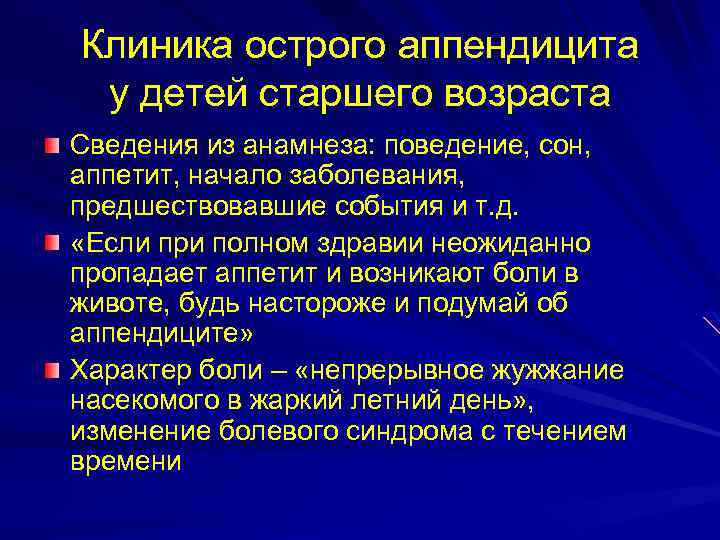 Клиника острого аппендицита у детей старшего возраста

Сведения из анамнеза: поведение, сон, аппетит, начало заболевания, предшествовавшие события и т.д.

«Если при полном здравии неожиданно пропадает аппетит и возникают боли в животе, будь настороже и подумай об аппендиците»

Характер боли – «непрерывное жужжание насекомого в жаркий летний день», изменение болевого синдрома с течением времени